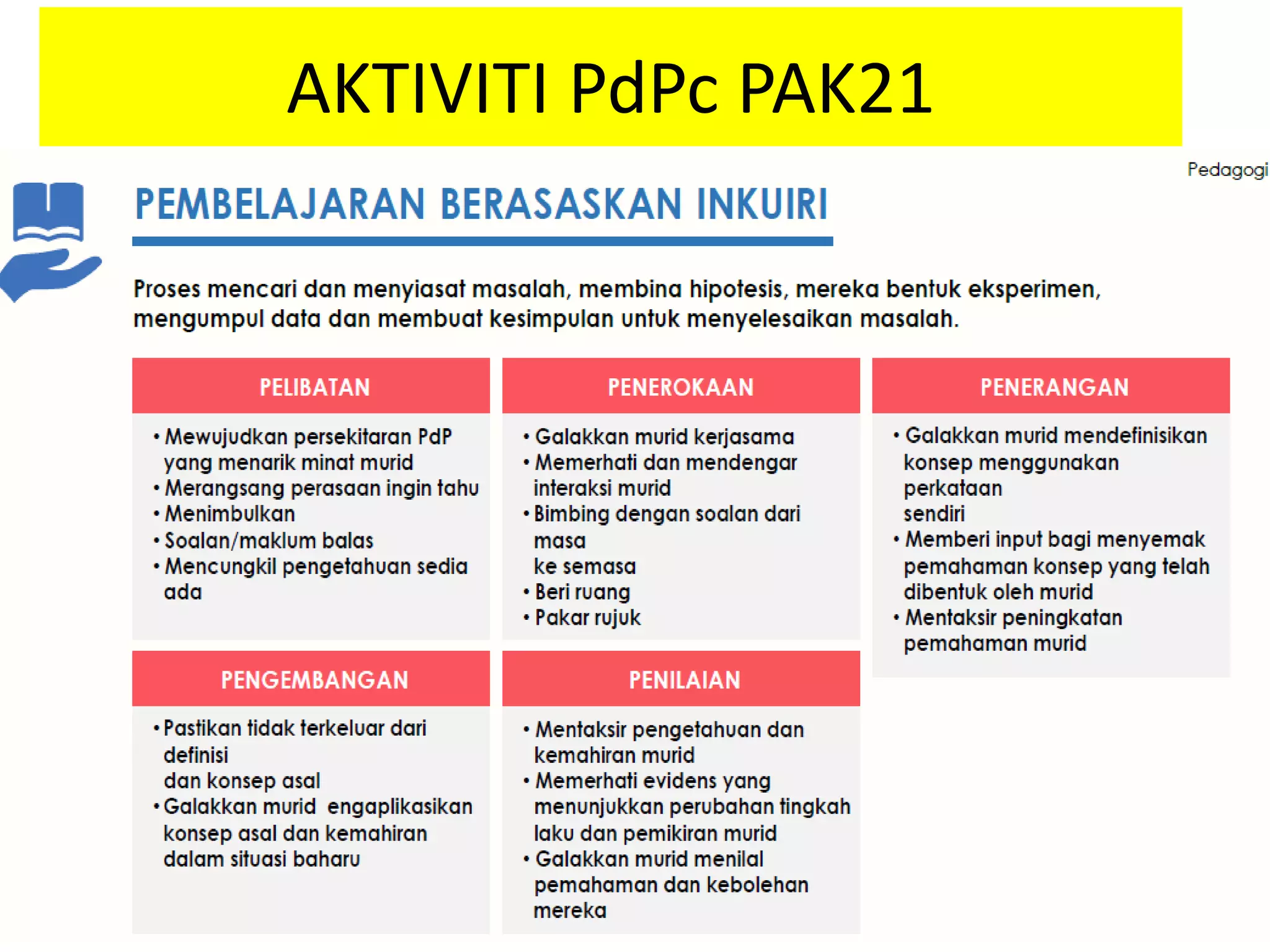 AKTIVITI PdPc PAK21

Pedagogi

PEMBELAJARAN BERASASKAN INKUIRI

Proses mencari dan menyiasat masalah, membina hipotesis, mereka bentuk eksperimen, mengumpul data dan membuat kesimpulan untuk menyelesaikan masalah.

PELIBATAN

• Mewujudkan persekitaran PdP yang menarik minat murid
• Merangsang perasaan ingin tahu
• Menimbulkan
• Soalan/maklum balas
• Mencungkil pengetahuan sedia ada

PENEROKAAN

• Galakkan murid kerjasama
• Memerhati dan mendengar interaksi murid
• Bimbing dengan soalan dari masa ke semasa
• Beri ruang
• Pakar rujuk

PENERANGAN

• Galakkan murid mendefinisikan konsep menggunakan perkataan sendiri
• Memberi input bagi menyemak pemahaman konsep yang telah dibentuk oleh murid
• Mentaksir peningkatan pemahaman murid

PENGEMBANGAN

• Pastikan tidak terkeluar dari definisi dan konsep asal
• Galakkan murid engaplikasikan konsep asal dan kemahiran dalam situasi baharu

PENILAIAN

• Mentaksir pengetahuan dan kemahiran murid
• Memerhati evidens yang menunjukkan perubahan tingkah laku dan pemikiran murid
• Galakkan murid menilal pemahaman dan kebolehan mereka